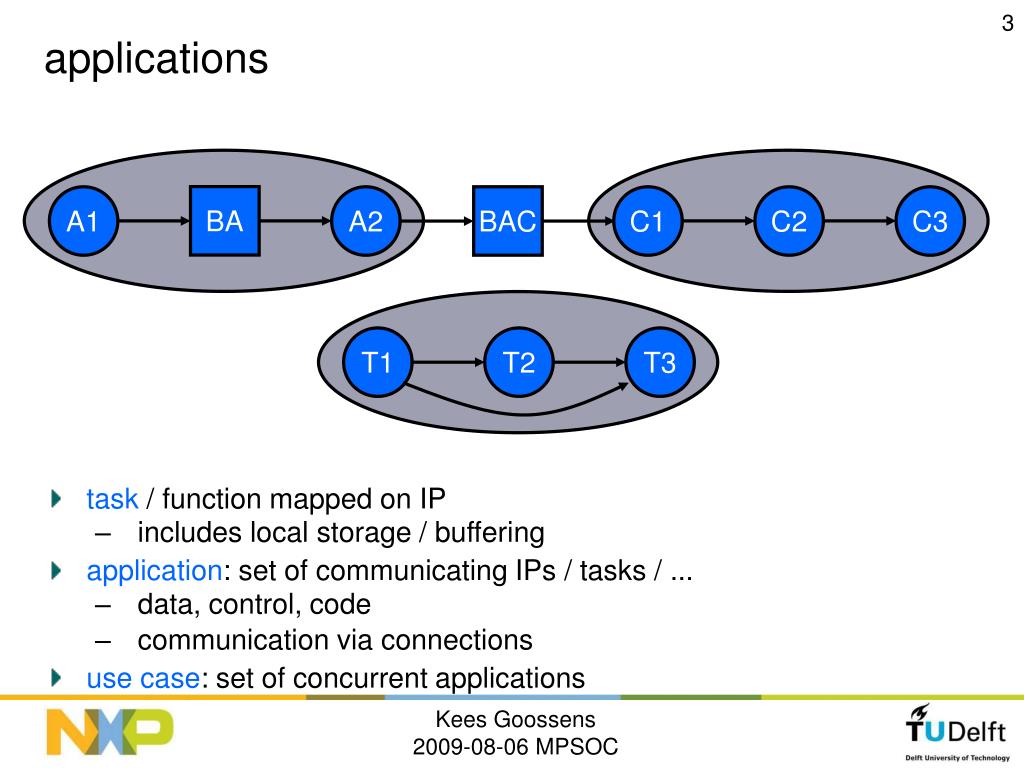 3

applications

A1 BA A2 BAC C1 C2 C3

T1 T2 T3

task / function mapped on IP
– includes local storage / buffering

application: set of communicating IPs / tasks / ...
– data, control, code
– communication via connections

use case: set of concurrent applications

NXP

Kees Goossens
2009-08-06 MPSOC

TUDelft
Delft University of Technology